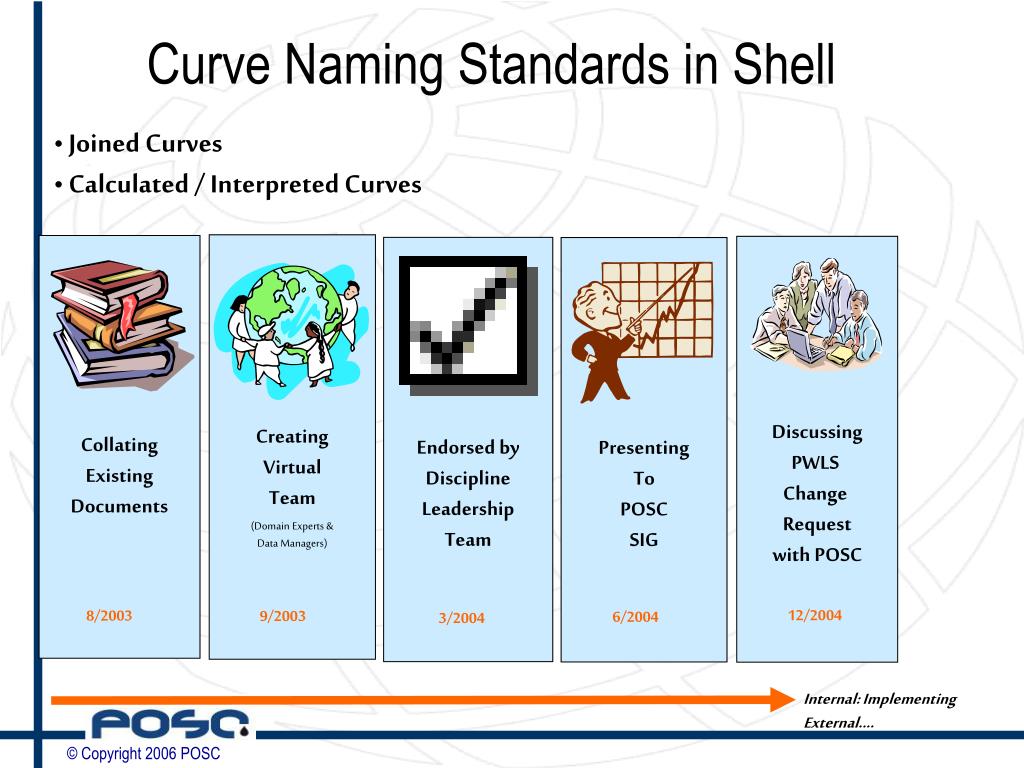 Curve Naming Standards in Shell

• Joined Curves
• Calculated / Interpreted Curves

Collating Existing Documents

8/2003

Creating Virtual Team
(Domain Experts & Data Managers)

9/2003

Endorsed by Discipline Leadership Team

3/2004

Presenting To POSC SIG

6/2004

Discussing PWLS Change Request with POSC

12/2004

Internal: Implementing
External....

POSC

© Copyright 2006 POSC